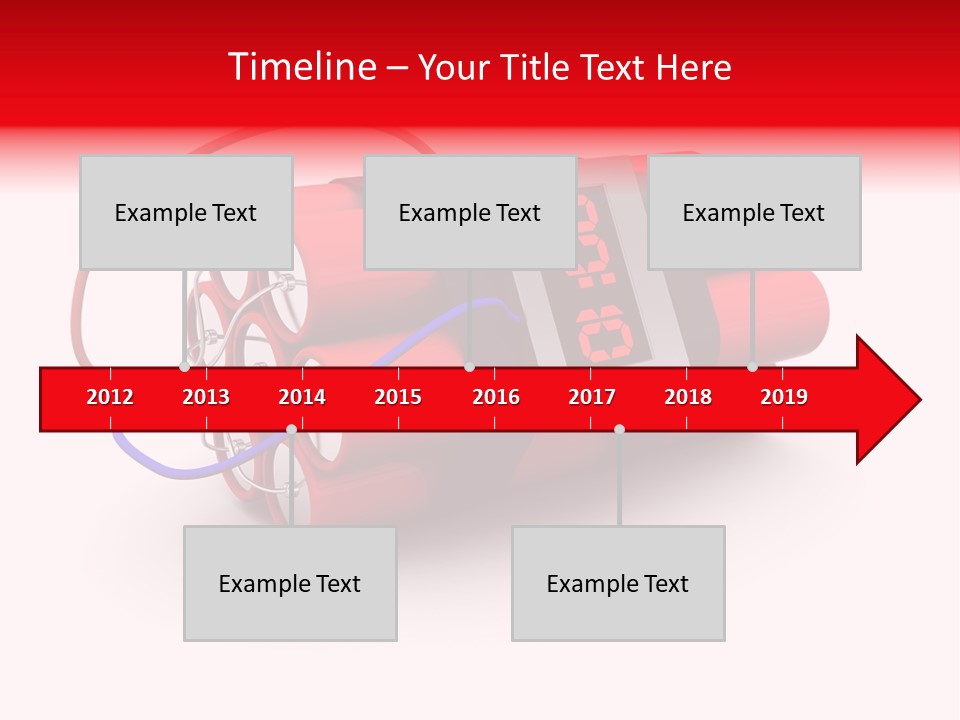 Timeline – Your Title Text Here

Example Text

Example Text

Example Text

2012 2013 2014 2015 2016 2017 2018 2019

Example Text

Example Text